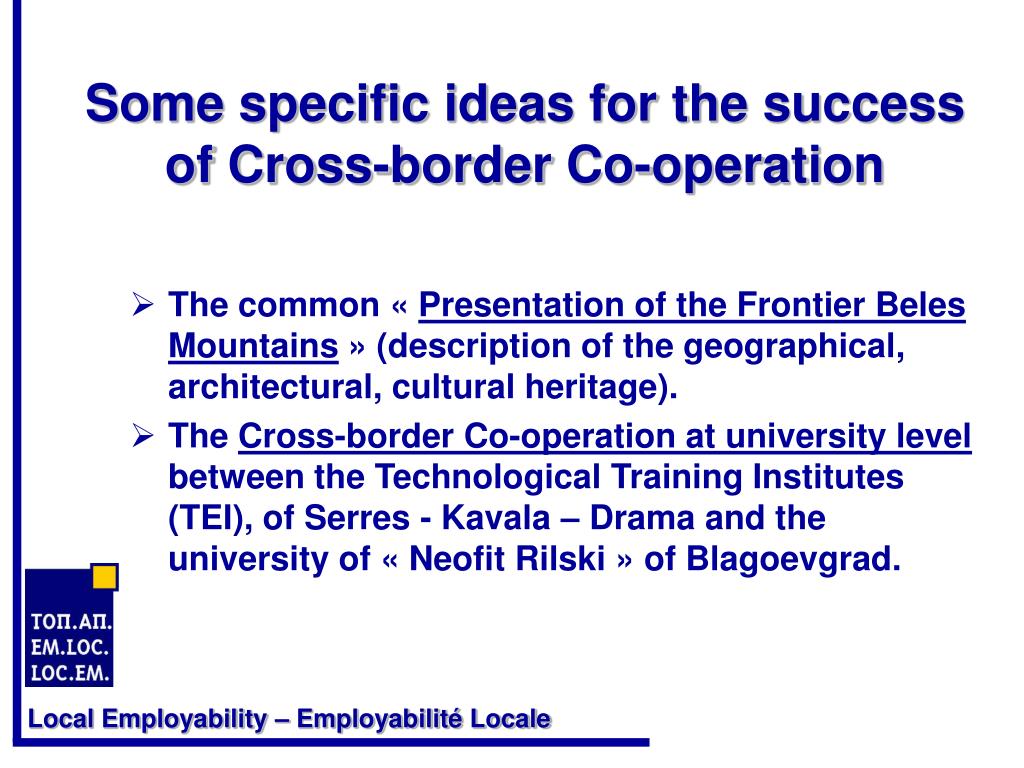 Some specific ideas for the success of Cross-border Co-operation

➢ The common « Presentation of the Frontier Beles Mountains » (description of the geographical, architectural, cultural heritage).

➢ The Cross-border Co-operation at university level between the Technological Training Institutes (TEI), of Serres - Kavala – Drama and the university of « Neofit Rilski » of Blagoevgrad.

ΤΟΠ.ΑΠ.
EM.LOC.
LOC.EM.

Local Employability – Employabilité Locale